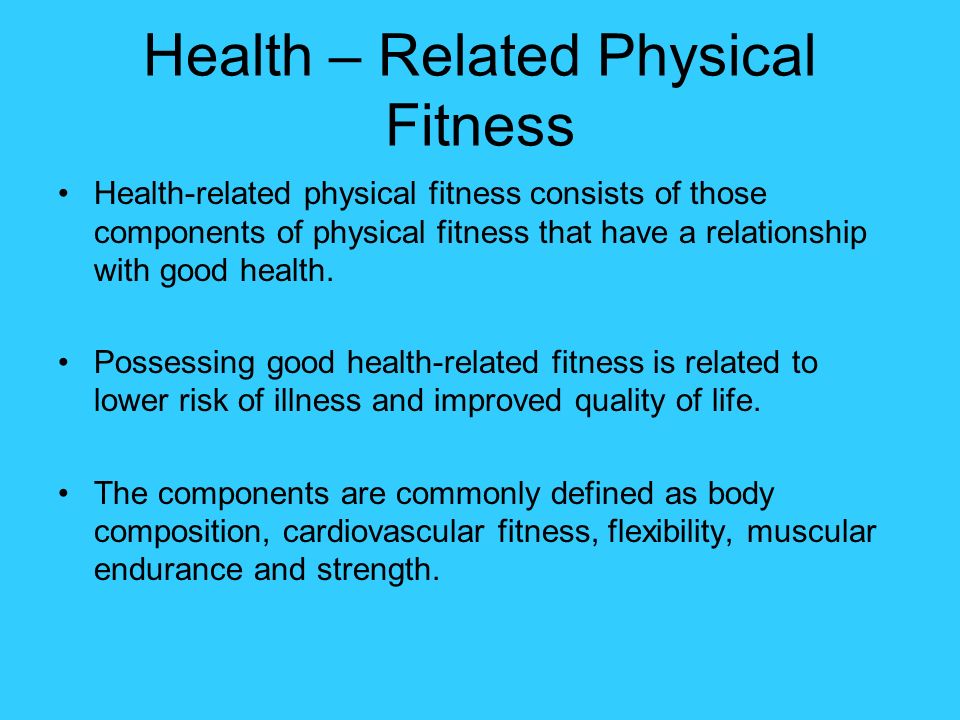 Health – Related Physical Fitness

• Health-related physical fitness consists of those components of physical fitness that have a relationship with good health.

• Possessing good health-related fitness is related to lower risk of illness and improved quality of life.

• The components are commonly defined as body composition, cardiovascular fitness, flexibility, muscular endurance and strength.